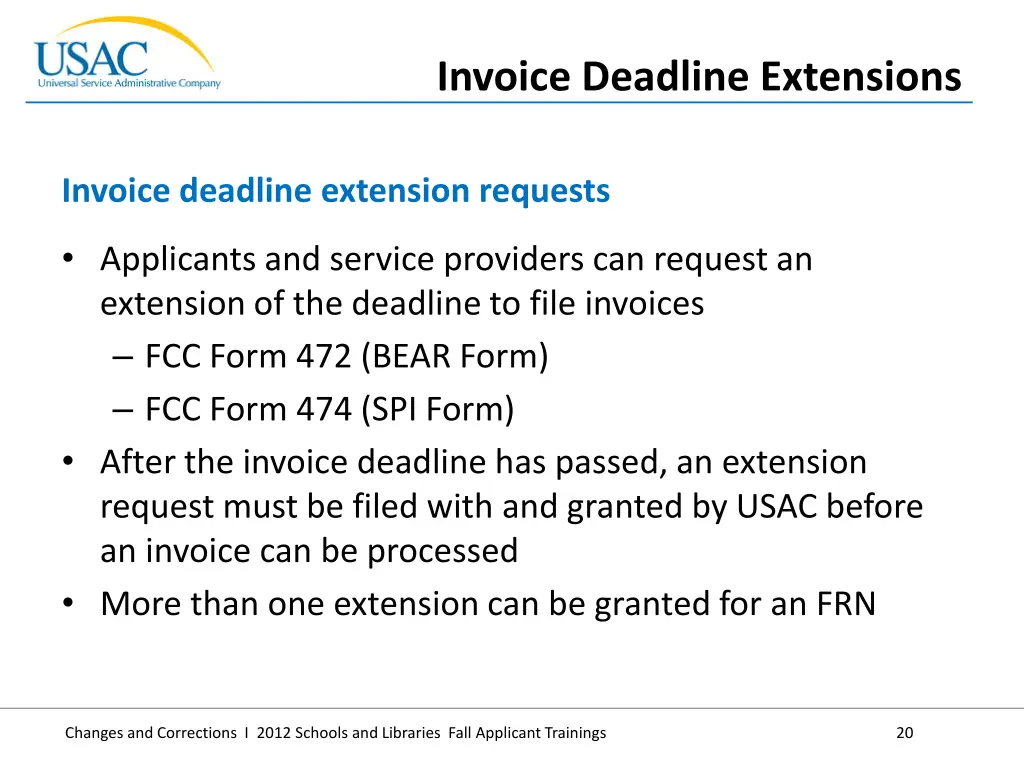 USAC
Universal Service Administrative Company

Invoice Deadline Extensions

Invoice deadline extension requests

• Applicants and service providers can request an extension of the deadline to file invoices
– FCC Form 472 (BEAR Form)
– FCC Form 474 (SPI Form)
• After the invoice deadline has passed, an extension request must be filed with and granted by USAC before an invoice can be processed
• More than one extension can be granted for an FRN

Changes and Corrections I 2012 Schools and Libraries Fall Applicant Trainings

20